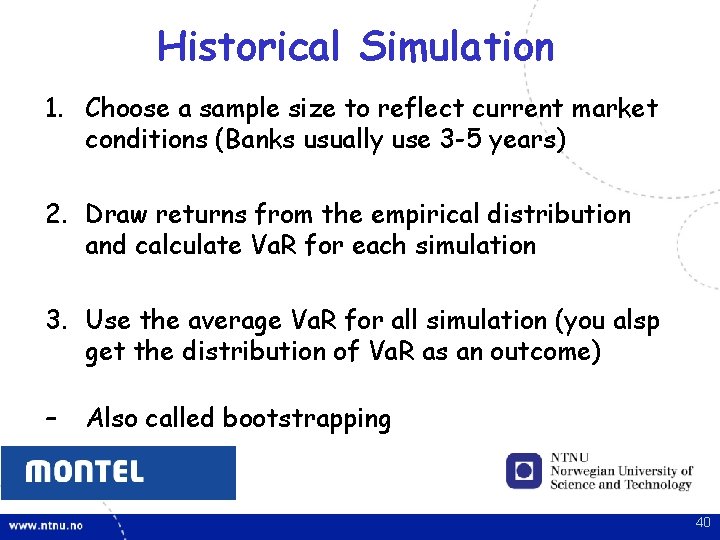 Historical Simulation

1. Choose a sample size to reflect current market conditions (Banks usually use 3-5 years)

2. Draw returns from the empirical distribution and calculate VaR for each simulation

3. Use the average VaR for all simulation (you alsp get the distribution of VaR as an outcome)

- Also called bootstrapping

MONTEL

NTNU
Norwegian University of Science and Technology

www.ntnu.no

40